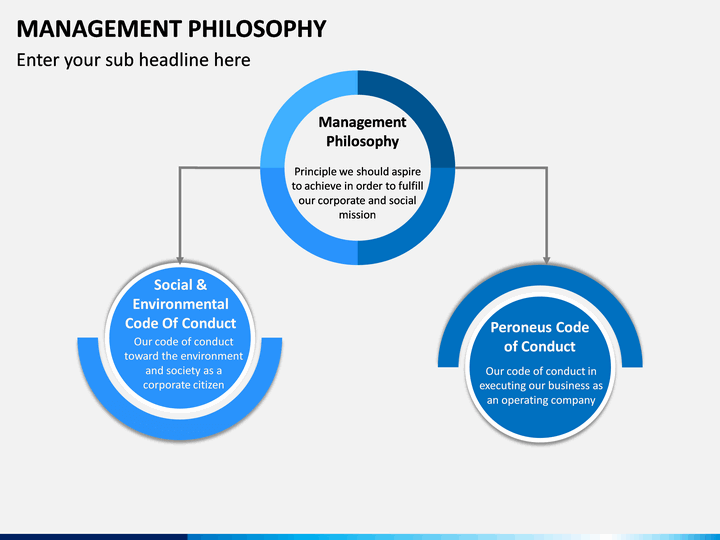 MANAGEMENT PHILOSOPHY

Enter your sub headline here

Management Philosophy

Principle we should aspire to achieve in order to fulfill our corporate and social mission

Social & Environmental Code Of Conduct

Our code of conduct toward the environment and society as a corporate citizen

Peroneus Code of Conduct

Our code of conduct in executing our business as an operating company